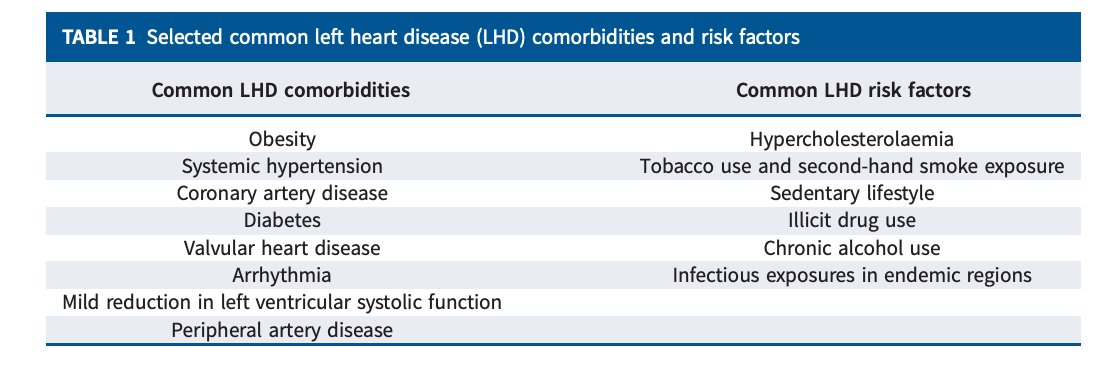 TABLE 1 Selected common left heart disease (LHD) comorbidities and risk factors

| Common LHD comorbidities | Common LHD risk factors |
|---|---|
| Obesity | Hypercholesterolaemia |
| Systemic hypertension | Tobacco use and second-hand smoke exposure |
| Coronary artery disease | Sedentary lifestyle |
| Diabetes | Illicit drug use |
| Valvular heart disease | Chronic alcohol use |
| Arrhythmia | Infectious exposures in endemic regions |
| Mild reduction in left ventricular systolic function | |
| Peripheral artery disease | |